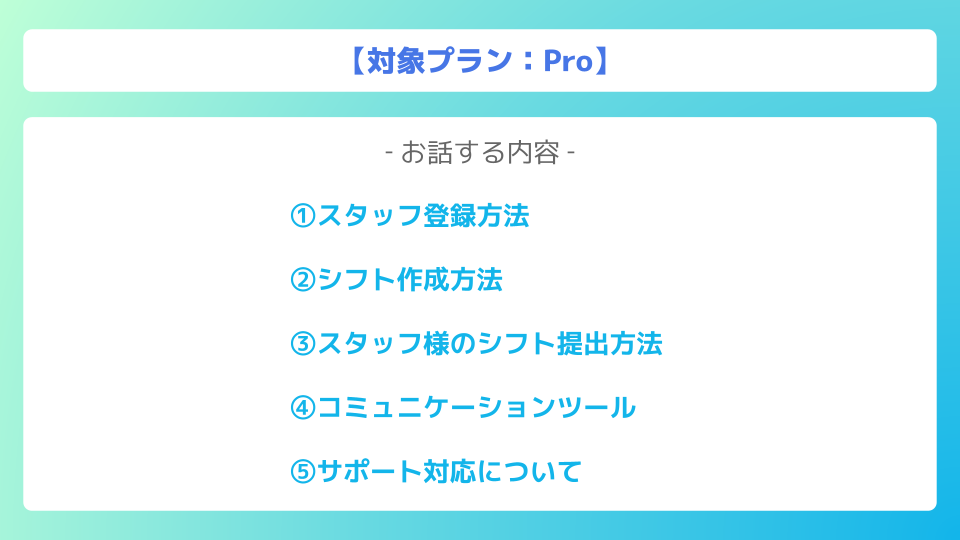 【対象プラン：Pro】

- お話する内容 -

①スタッフ登録方法

②シフト作成方法

③スタッフ様のシフト提出方法

④コミュニケーションツール

⑤サポート対応について